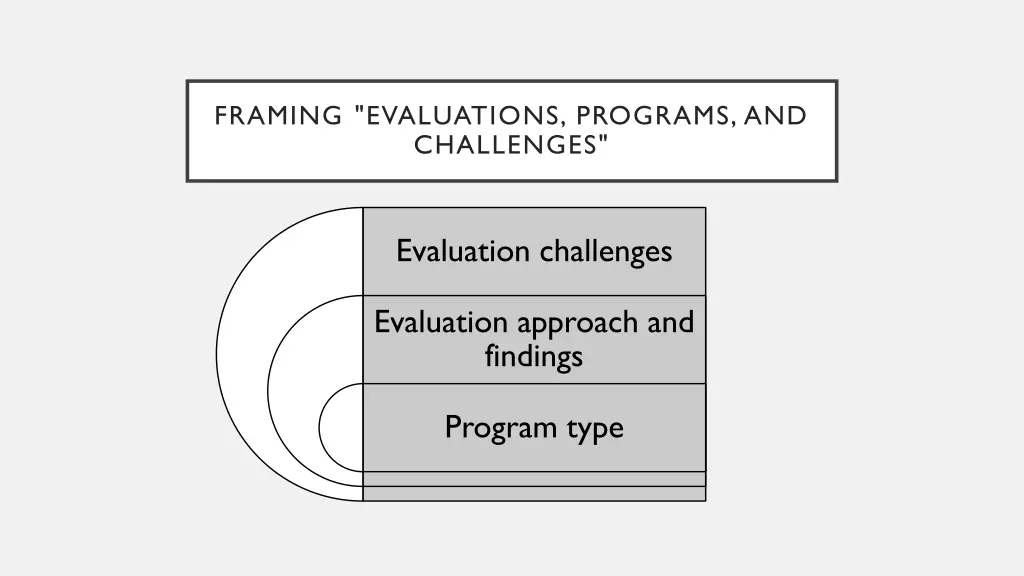 FRAMING "EVALUATIONS, PROGRAMS, AND CHALLENGES"

Evaluation challenges

Evaluation approach and findings

Program type